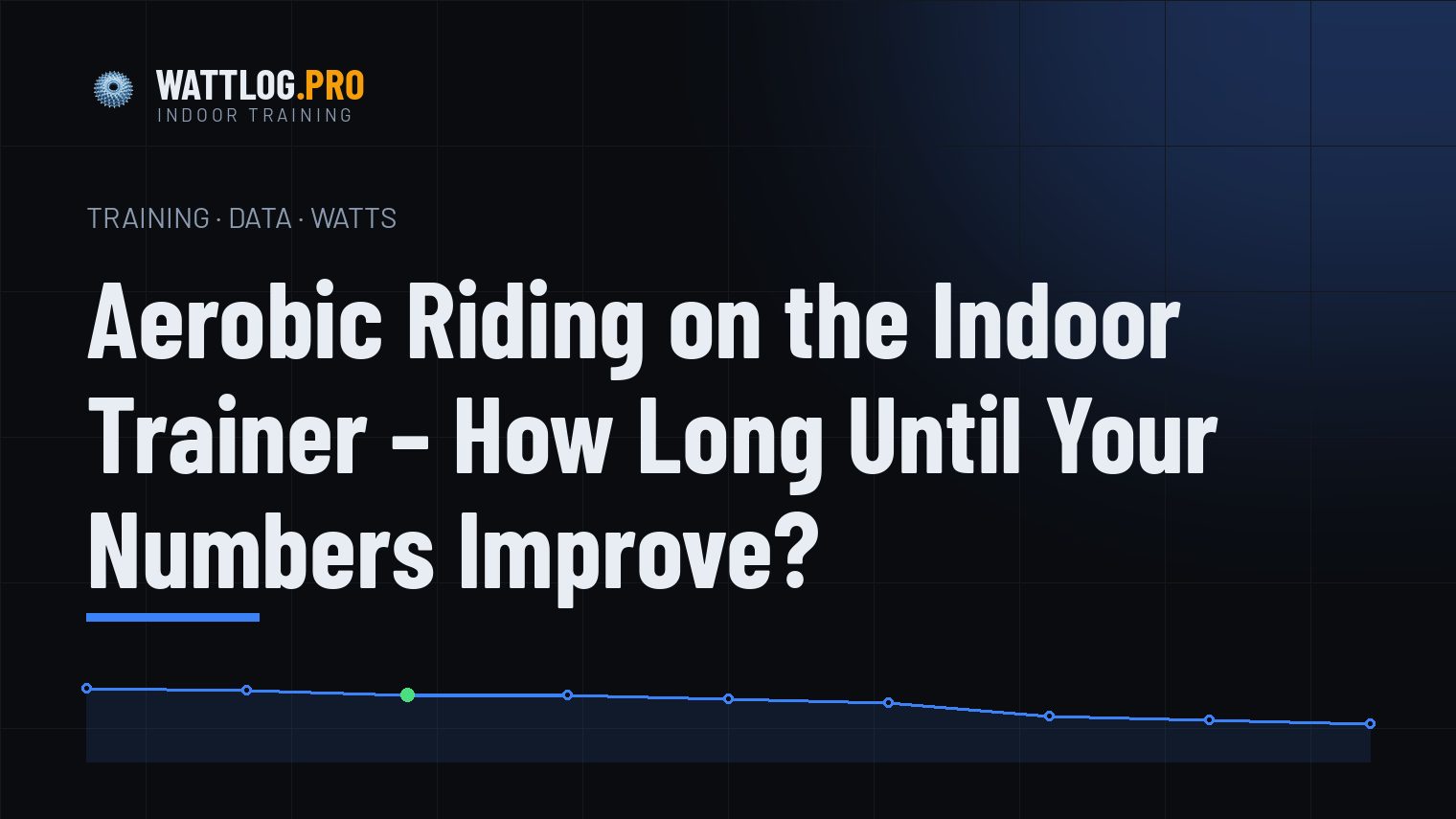 WATTLOG.PRO
INDOOR TRAINING

TRAINING · DATA · WATTS

Aerobic Riding on the Indoor Trainer – How Long Until Your Numbers Improve?